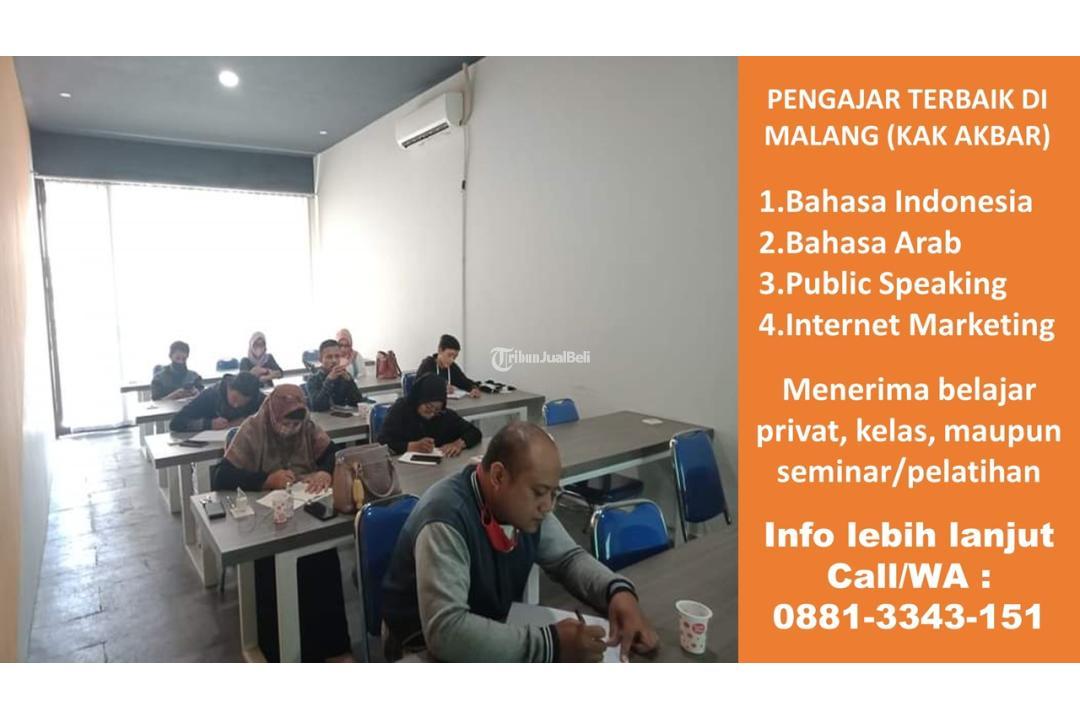 TribunJualBeli

PENGAJAR TERBAIK DI MALANG (KAK AKBAR)

1.Bahasa Indonesia
2.Bahasa Arab
3.Public Speaking
4.Internet Marketing

Menerima belajar privat, kelas, maupun seminar/pelatihan

Info lebih lanjut Call/WA : 0881-3343-151